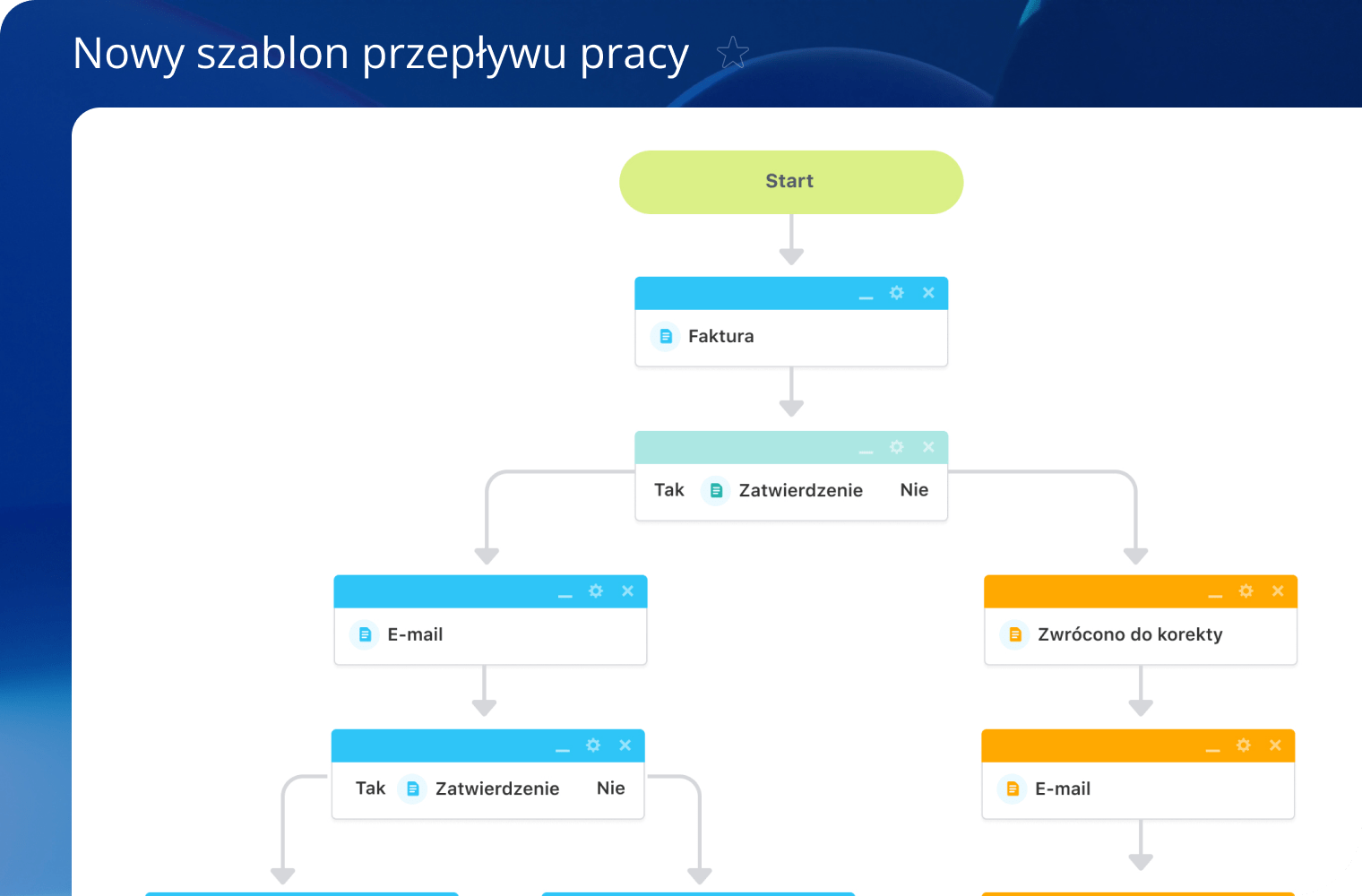 Nowy szablon przepływu pracy

Start

Faktura

Tak Zatwierdzenie Nie

E-mail

Zwrócono do korekty

Tak Zatwierdzenie Nie

E-mail